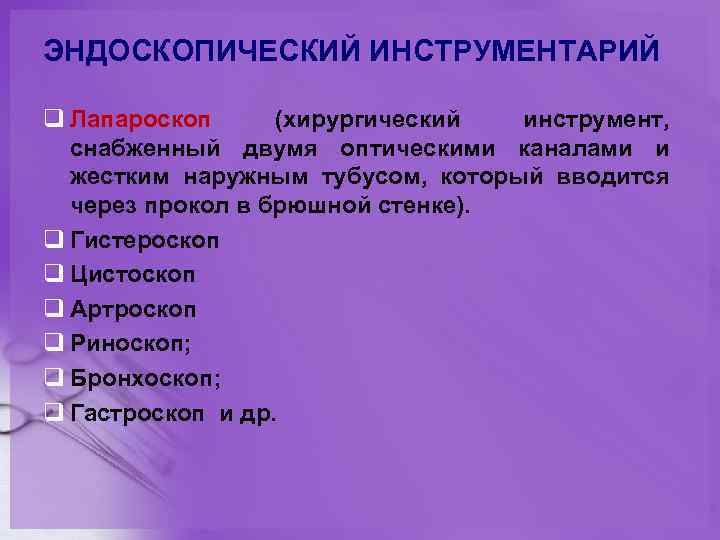 ЭНДОСКОПИЧЕСКИЙ ИНСТРУМЕНТАРИЙ

❑ Лапароскоп (хирургический инструмент, снабженный двумя оптическими каналами и жестким наружным тубусом, который вводится через прокол в брюшной стенке).

❑ Гистероскоп

❑ Цистоскоп

❑ Артроскоп

❑ Риноскоп;

❑ Бронхоскоп;

❑ Гастроскоп и др.